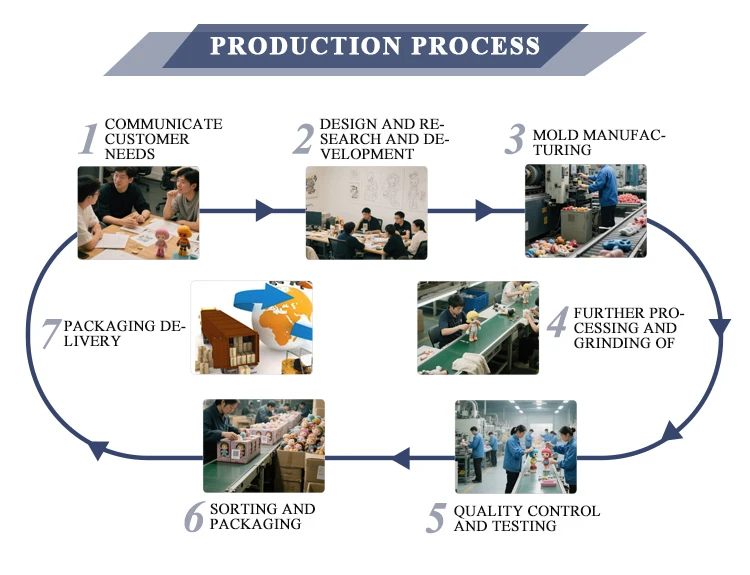 PRODUCTION PROCESS

1 COMMUNICATE CUSTOMER NEEDS

2 DESIGN AND RESEARCH AND DEVELOPMENT

3 MOLD MANUFACTURING

4 FURTHER PROCESSING AND GRINDING OF

5 QUALITY CONTROL AND TESTING

6 SORTING AND PACKAGING

7 PACKAGING DELIVERY